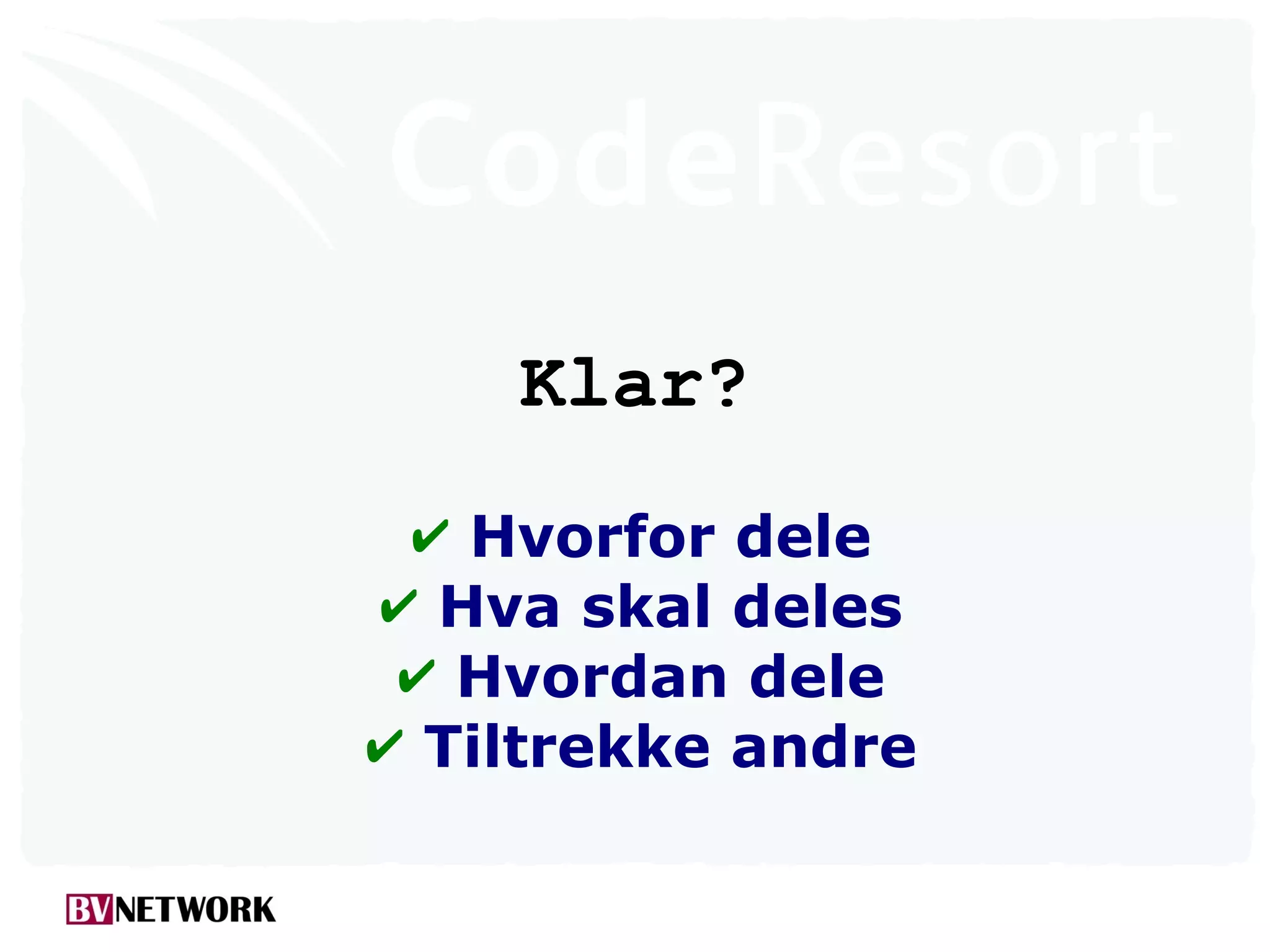 CodeResort

Klar?

✔ Hvorfor dele
✔ Hva skal deles
✔ Hvordan dele
✔ Tiltrekke andre

BVNETWORK